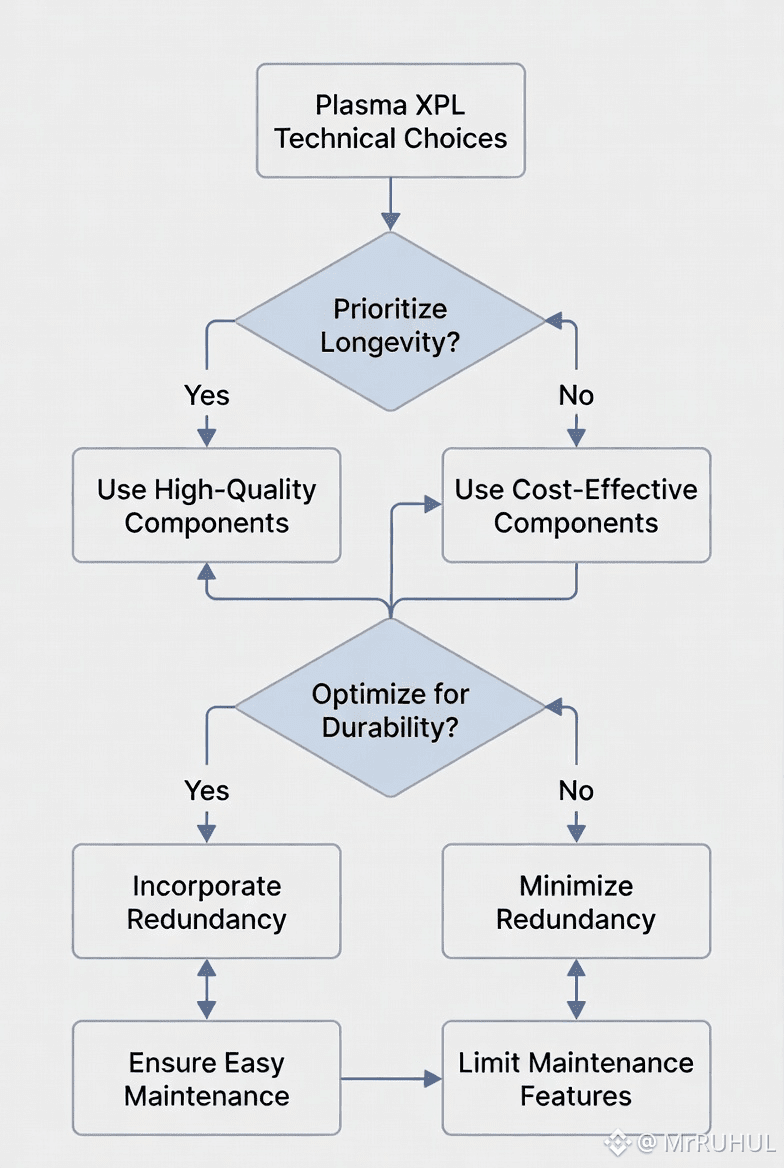 Plasma XPL Technical Choices

Prioritize Longevity?

Yes

No

Use High-Quality Components

Use Cost-Effective Components

Optimize for Durability?

Yes

No

Incorporate Redundancy

Minimize Redundancy

Ensure Easy Maintenance

Limit Maintenance Features

@ MrRUHUL